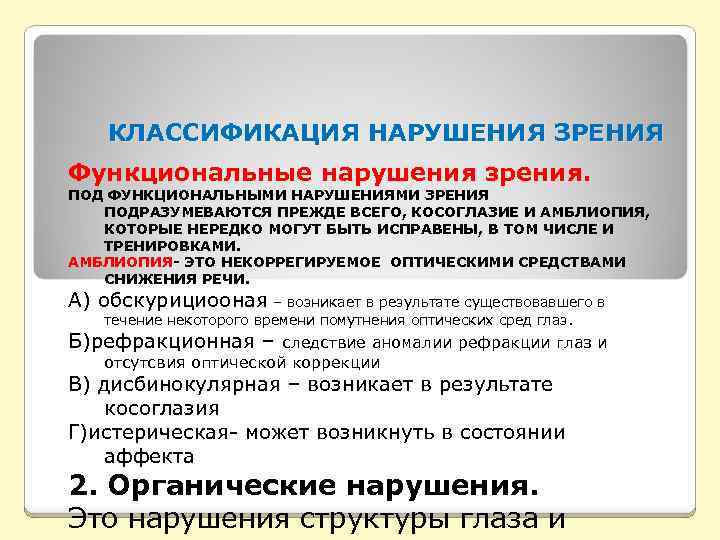 КЛАССИФИКАЦИЯ НАРУШЕНИЯ ЗРЕНИЯ

Функциональные нарушения зрения.

ПОД ФУНКЦИОНАЛЬНЫМИ НАРУШЕНИЯМИ ЗРЕНИЯ ПОДРАЗУМЕВАЮТСЯ ПРЕЖДЕ ВСЕГО, КОСОГЛАЗИЕ И АМБЛИОПИЯ, КОТОРЫЕ НЕРЕДКО МОГУТ БЫТЬ ИСПРАВЕНЫ, В ТОМ ЧИСЛЕ И ТРЕНИРОВКАМИ.

АМБЛИОПИЯ- ЭТО НЕКОРРЕГИРУЕМОЕ ОПТИЧЕСКИМИ СРЕДСТВАМИ СНИЖЕНИЯ РЕЧИ.

А) обскурициооная – возникает в результате существовавшего в течение некоторого времени помутнения оптических сред глаз.

Б)рефракционная – следствие аномалии рефракции глаз и отсутсвия оптической коррекции

В) дисбинокулярная – возникает в результате косоглазия

Г)истерическая- может возникнуть в состоянии аффекта

2. Органические нарушения.

Это нарушения структуры глаза и